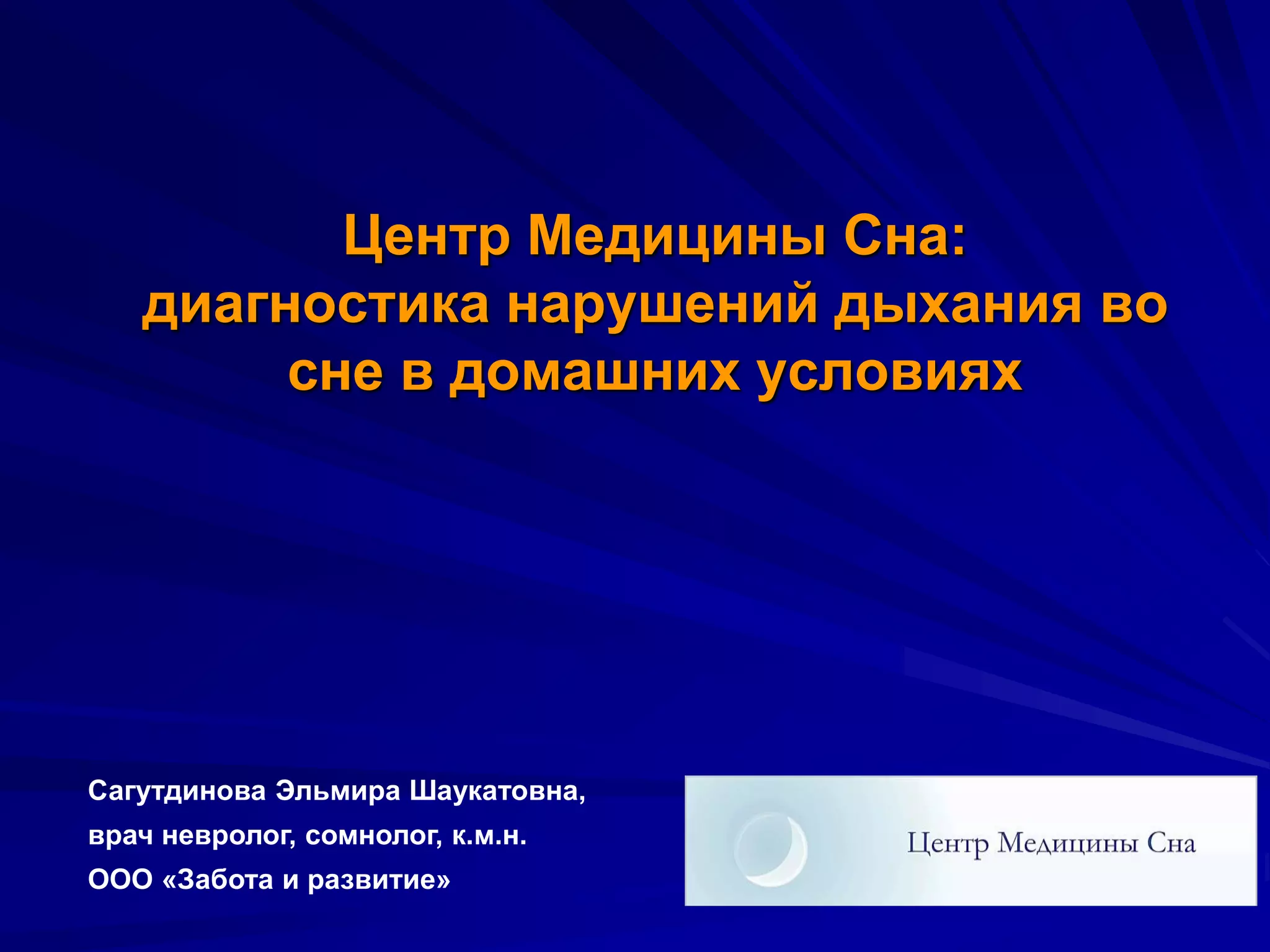 Центр Медицины Сна: диагностика нарушений дыхания во сне в домашних условиях

Сагутдинова Эльмира Шаукатовна,
врач невролог, сомнолог, к.м.н.
ООО «Забота и развитие»

Центр Медицины Сна